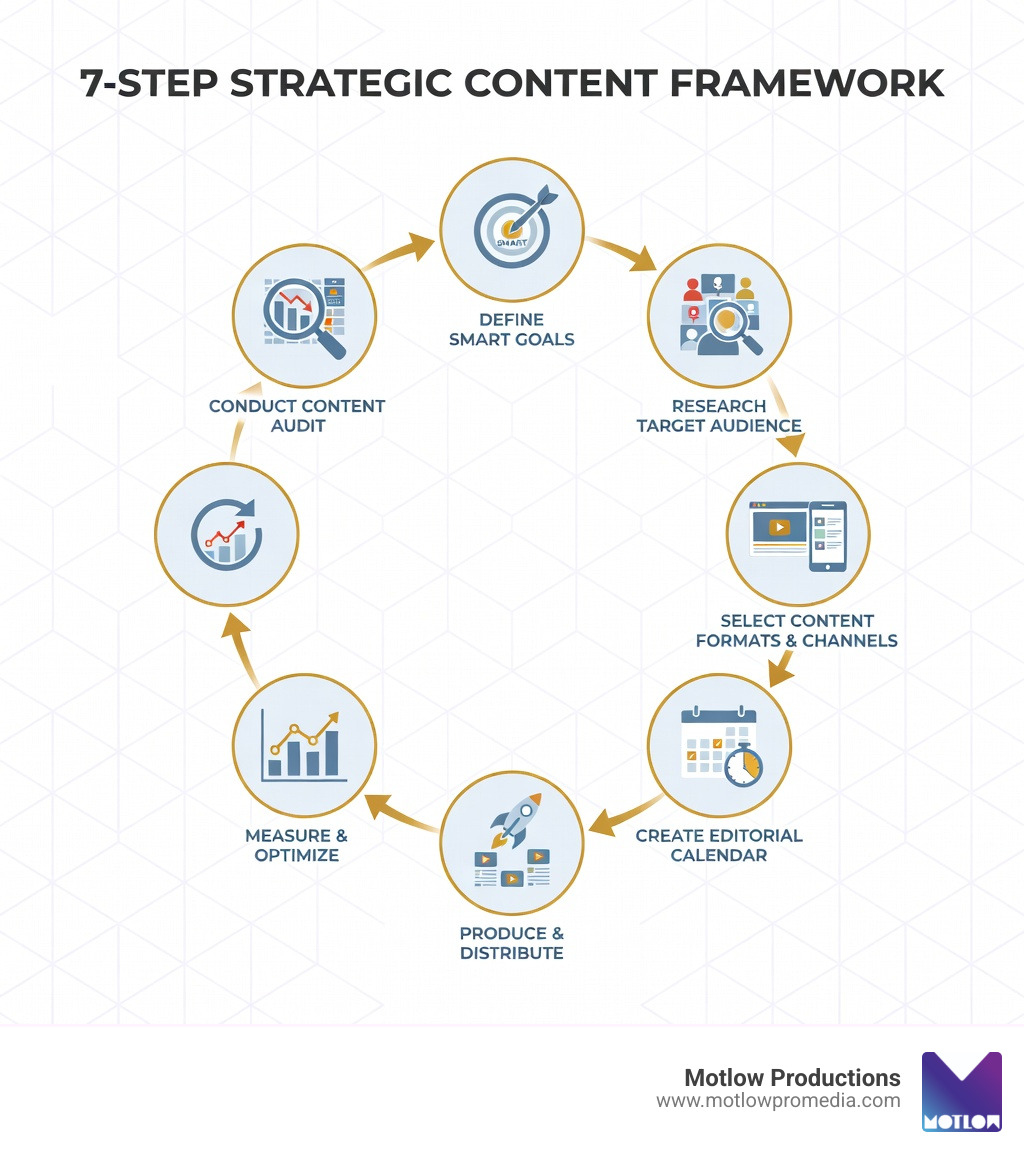 7-STEP STRATEGIC CONTENT FRAMEWORK

SMART

DEFINE SMART GOALS

RESEARCH TARGET AUDIENCE

SELECT CONTENT FORMATS & CHANNELS

CREATE EDITORIAL CALENDAR

PRODUCE & DISTRIBUTE

MEASURE & OPTIMIZE

CONDUCT CONTENT AUDIT

Motlow Productions
www.motlowpromedia.com

MOTLOW